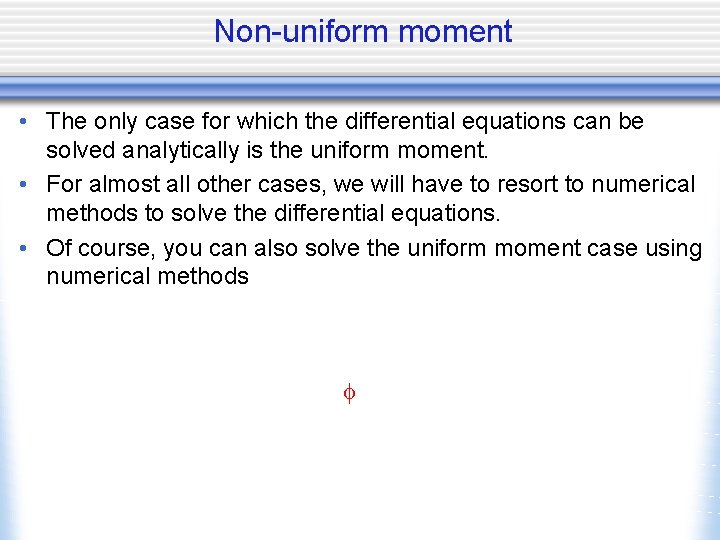 Non-uniform moment

• The only case for which the differential equations can be solved analytically is the uniform moment.

• For almost all other cases, we will have to resort to numerical methods to solve the differential equations.

• Of course, you can also solve the uniform moment case using numerical methods

$\phi$